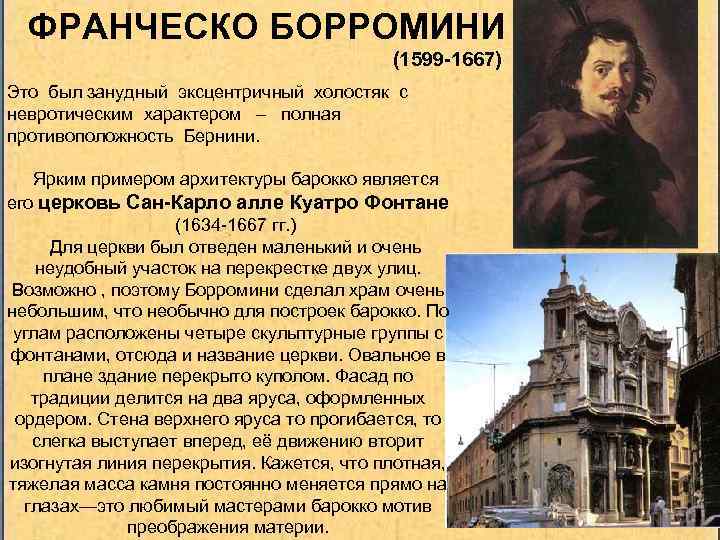 ФРАНЧЕСКО БОРРОМИНИ
(1599-1667)

Это был занудный эксцентричный холостяк с невротическим характером – полная противоположность Бернини.

Ярким примером архитектуры барокко является его церковь Сан-Карло алле Куатро Фонтане (1634-1667 гг.)

Для церкви был отведен маленький и очень неудобный участок на перекрестке двух улиц. Возможно , поэтому Борромини сделал храм очень небольшим, что необычно для построек барокко. По углам расположены четыре скульптурные группы с фонтанами, отсюда и название церкви. Овальное в плане здание перекрыто куполом. Фасад по традиции делится на два яруса, оформленных ордером. Стена верхнего яруса то прогибается, то слегка выступает вперед, её движению вторит изогнутая линия перекрытия. Кажется, что плотная, тяжелая масса камня постоянно меняется прямо на глазах—это любимый мастерами барокко мотив преображения материи.